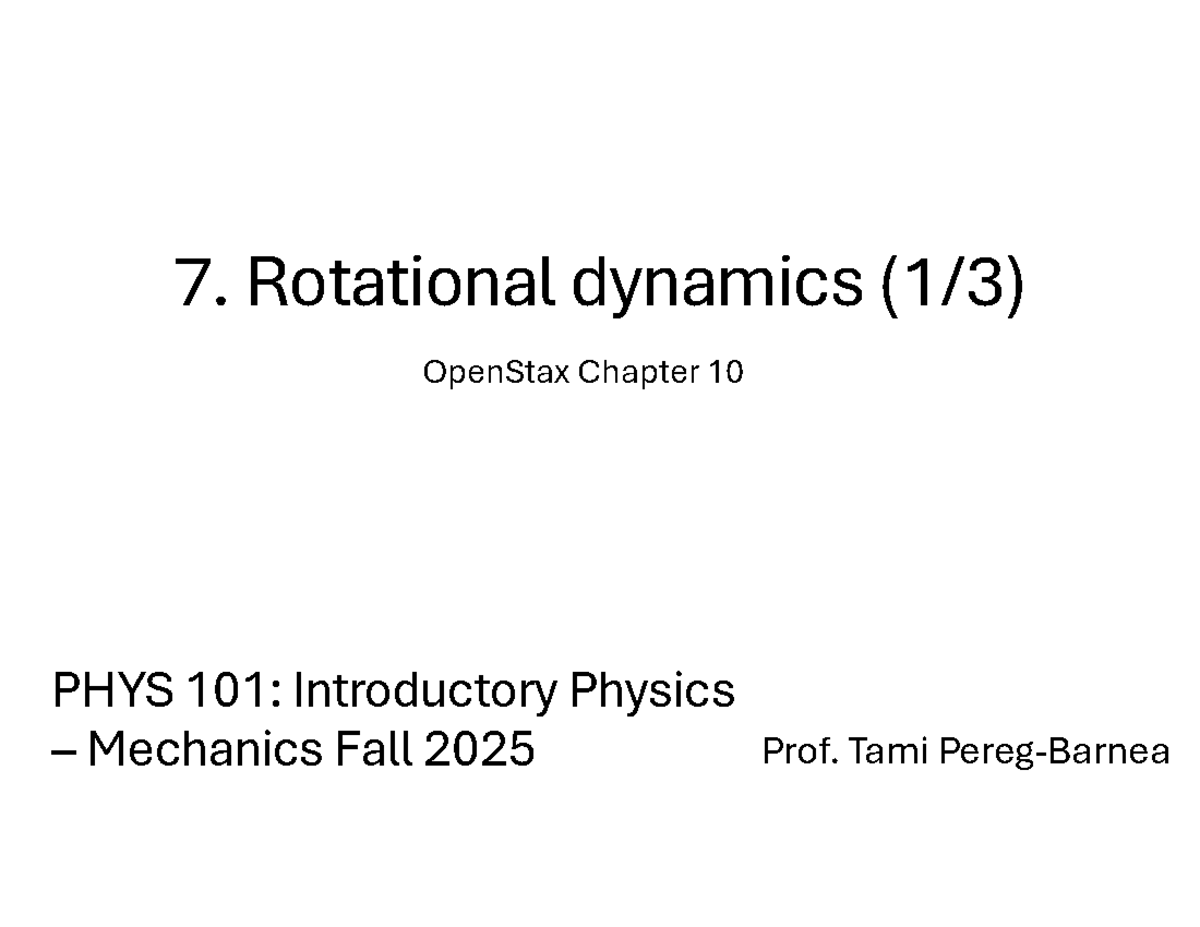 7. Rotational dynamics (1/3)

OpenStax Chapter 10

PHYS 101: Introductory Physics – Mechanics Fall 2025

Prof. Tami Pereg-Barnea